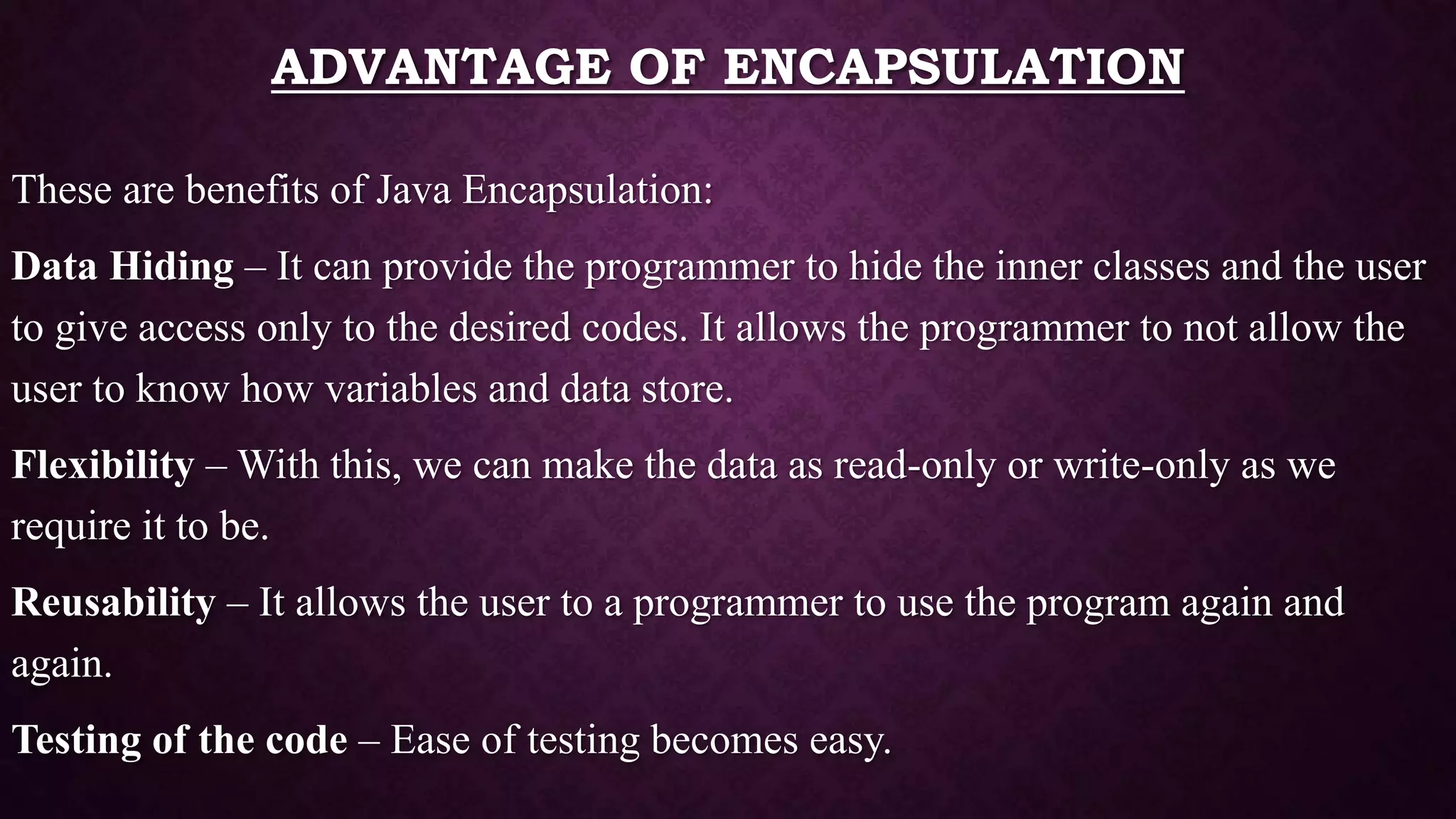 ADVANTAGE OF ENCAPSULATION

These are benefits of Java Encapsulation:

Data Hiding – It can provide the programmer to hide the inner classes and the user to give access only to the desired codes. It allows the programmer to not allow the user to know how variables and data store.

Flexibility – With this, we can make the data as read-only or write-only as we require it to be.

Reusability – It allows the user to a programmer to use the program again and again.

Testing of the code – Ease of testing becomes easy.